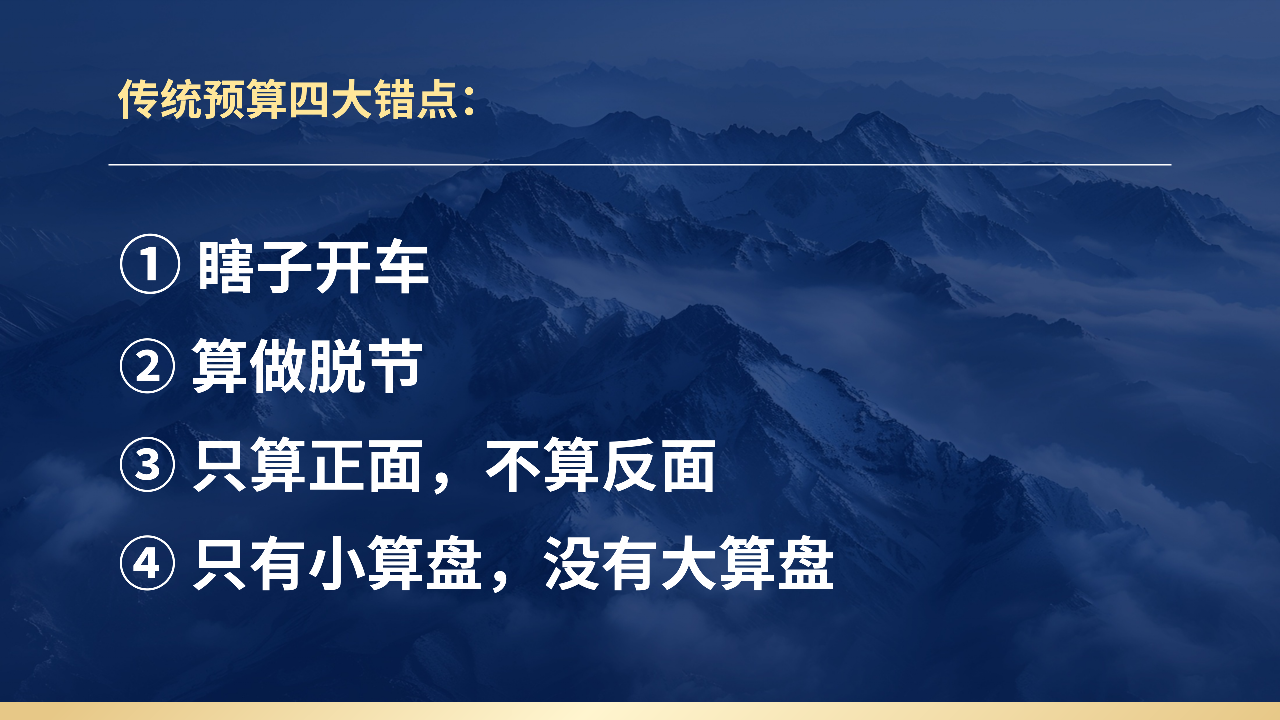 传统预算四大错点：

① 瞎子开车
② 算做脱节
③ 只算正面，不算反面
④ 只有小算盘，没有大算盘